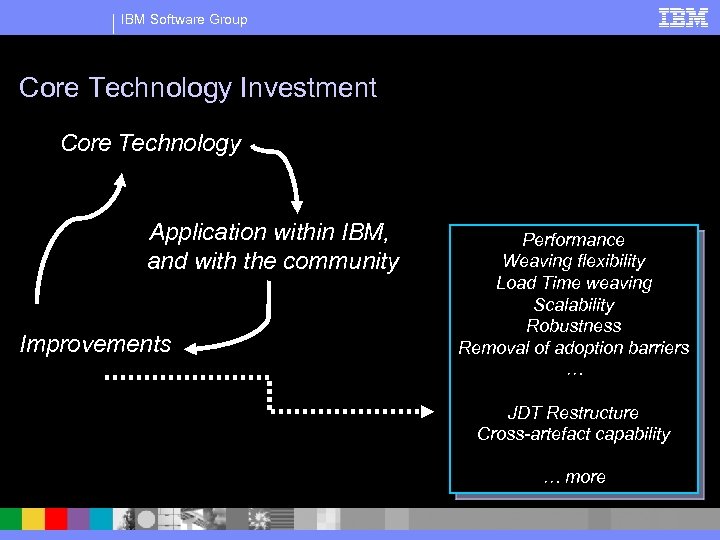 IBM Software Group

IBM

Core Technology Investment

Core Technology

Application within IBM, and with the community

Improvements

Performance
Weaving flexibility
Load Time weaving
Scalability
Robustness
Removal of adoption barriers
…

JDT Restructure
Cross-artefact capability

… more